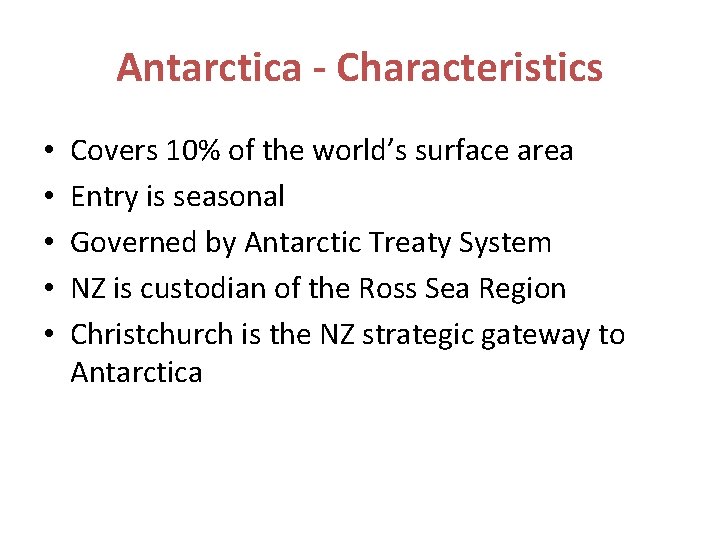 Antarctica - Characteristics

• Covers 10% of the world’s surface area
• Entry is seasonal
• Governed by Antarctic Treaty System
• NZ is custodian of the Ross Sea Region
• Christchurch is the NZ strategic gateway to Antarctica